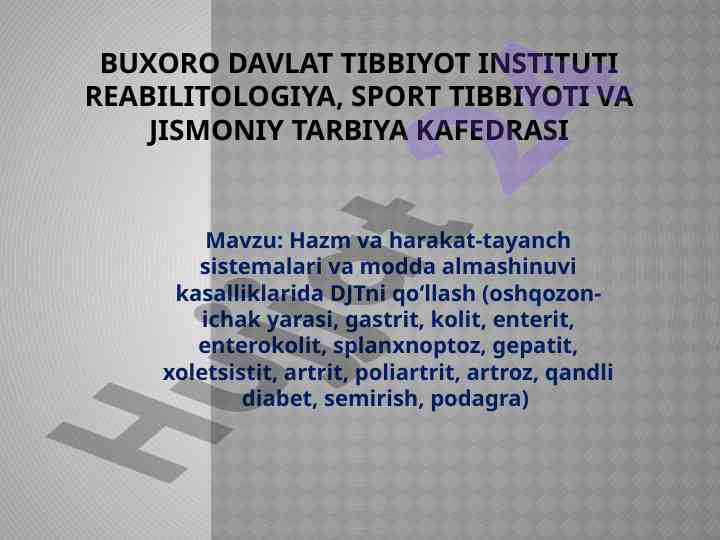 BUXORO DAVLAT TIBBIYOT INSTITUTI REABILITOLOGIYA, SPORT TIBBIYOTI VA JISMONIY TARBIYA KAFEDRASI

Mavzu: Hazm va harakat-tayanch sistemalari va modda almashinuvi kasalliklarida DJTni qo‘llash (oshqozon-ichak yarasi, gastrit, kolit, enterit, enterokolit, splanxnoptoz, gepatit, xoletsistit, artrit, poliartrit, artroz, qandli diabet, semirish, podagra)

Hujjat 24